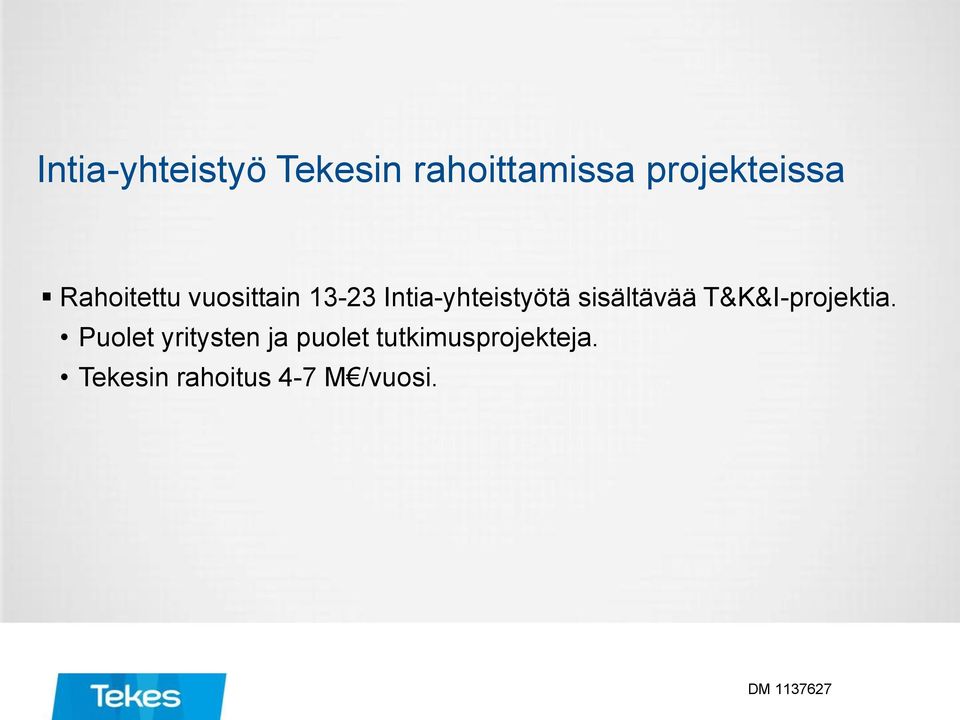 Intia-yhteistyö Tekesin rahoittamissa projekteissa

▪ Rahoitettu vuosittain 13-23 Intia-yhteistyötä sisältävää T&K&I-projektia.
• Puolet yritysten ja puolet tutkimusprojekteja.
• Tekesin rahoitus 4-7 M€/vuosi.

Tekes

DM 1137627